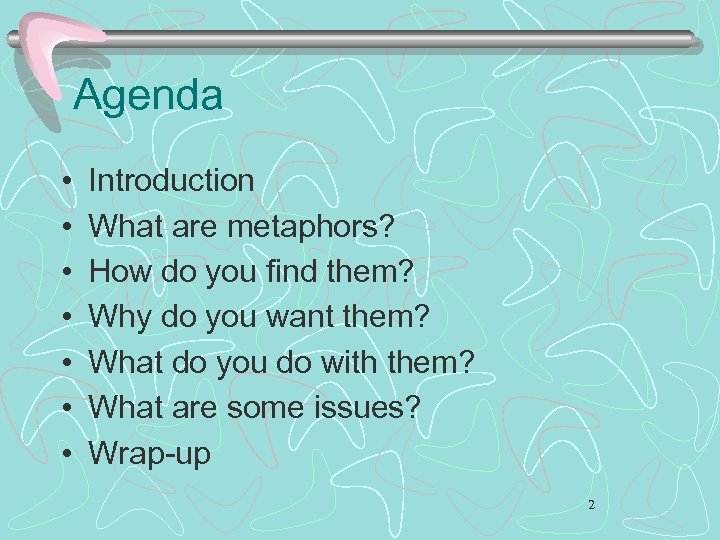 Agenda

• Introduction
• What are metaphors?
• How do you find them?
• Why do you want them?
• What do you do with them?
• What are some issues?
• Wrap-up

2